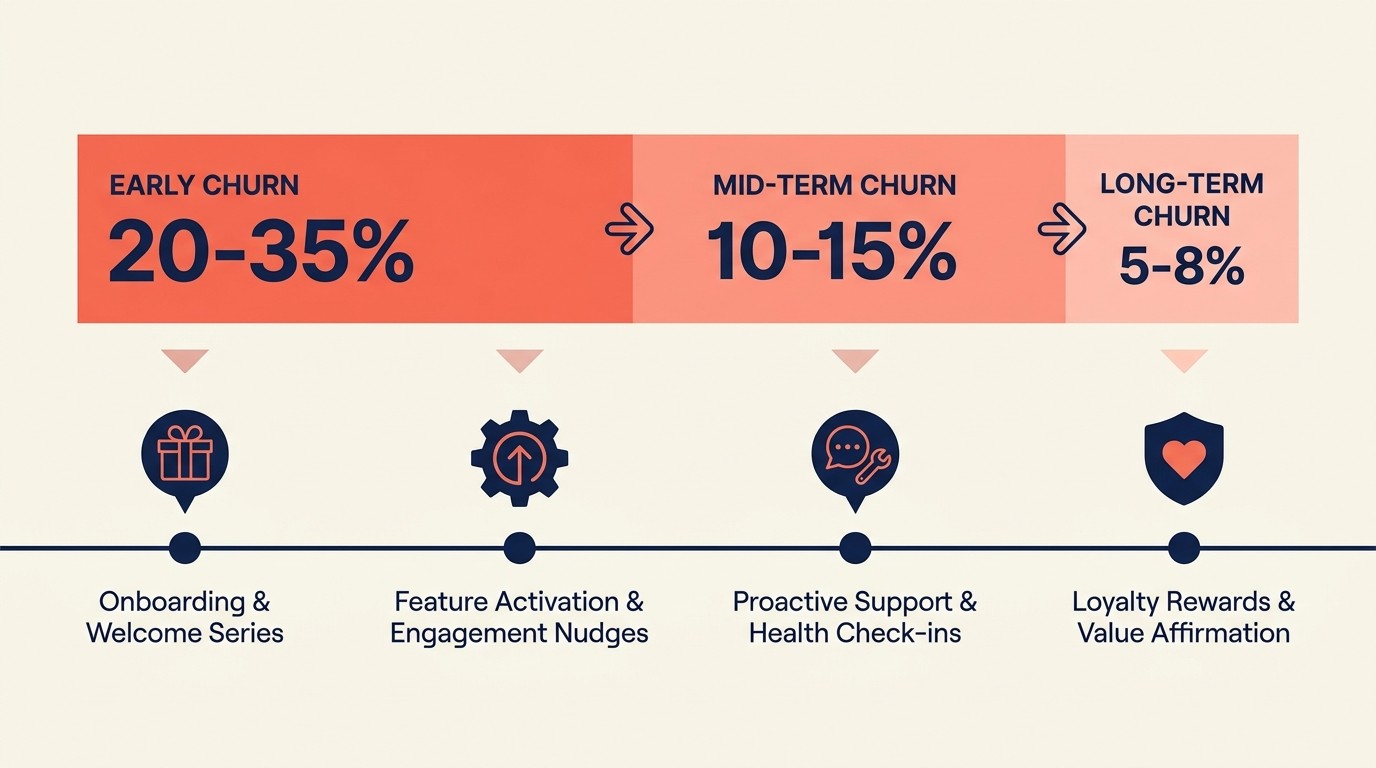 EARLY CHURN
20-35%

MID-TERM CHURN
10-15%

LONG-TERM CHURN
5-8%

Onboarding & Welcome Series

Feature Activation & Engagement Nudges

Proactive Support & Health Check-ins

Loyalty Rewards & Value Affirmation